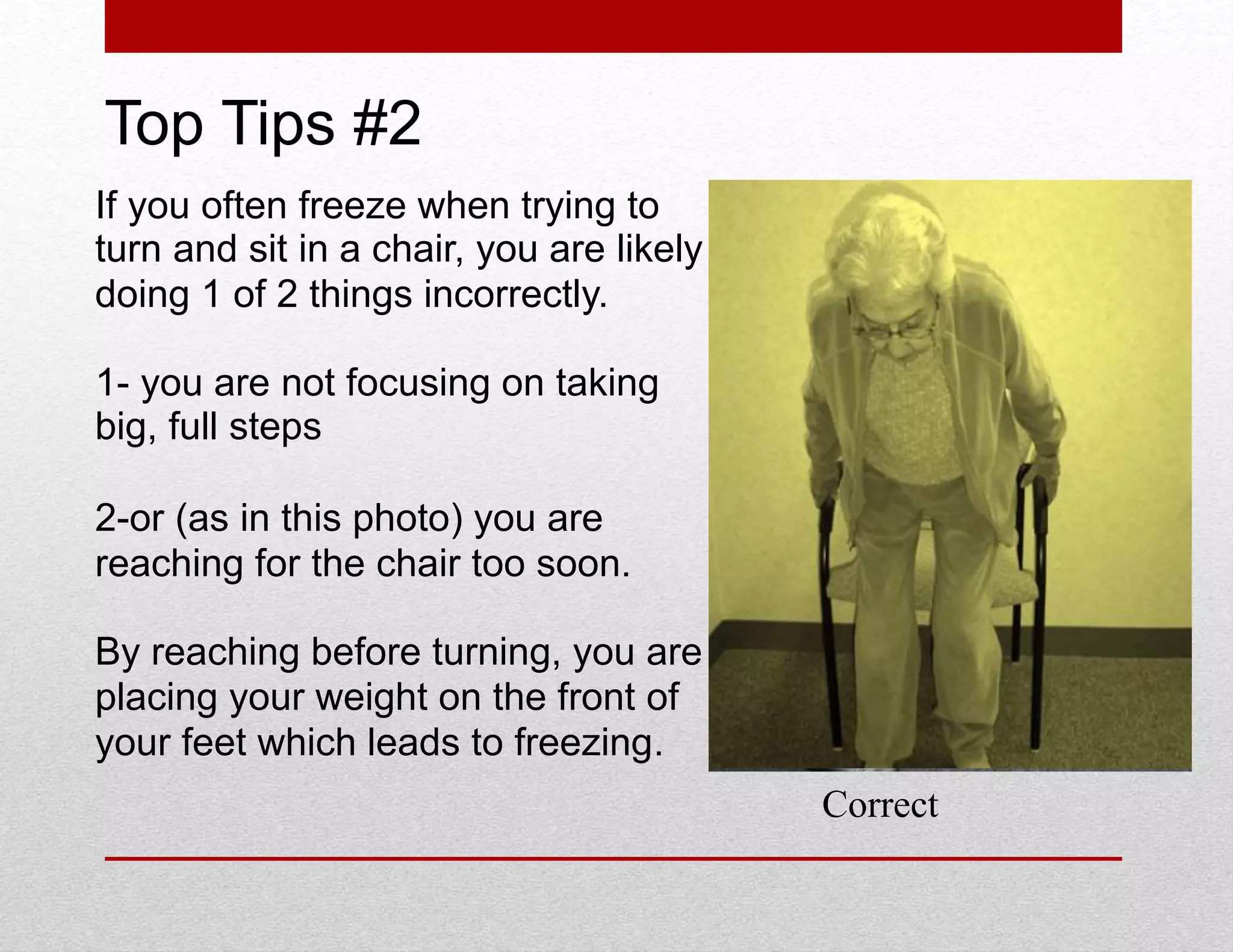 Top Tips #2

If you often freeze when trying to turn and sit in a chair, you are likely doing 1 of 2 things incorrectly.

1- you are not focusing on taking big, full steps

2-or (as in this photo) you are reaching for the chair too soon.

By reaching before turning, you are placing your weight on the front of your feet which leads to freezing.

Correct